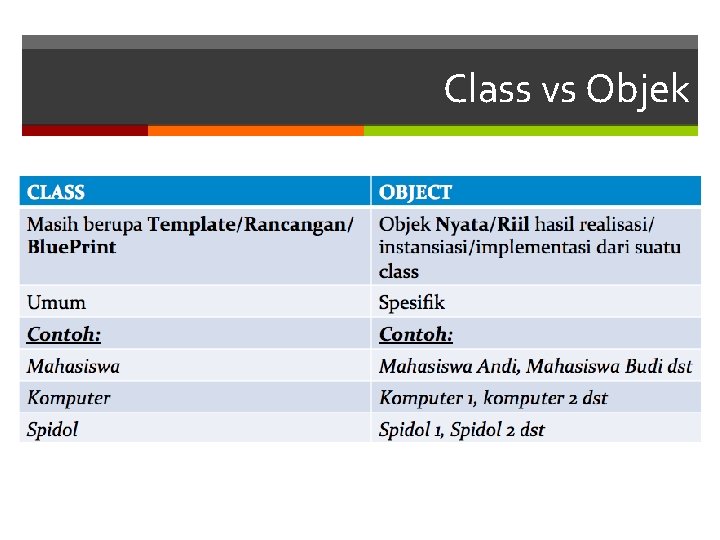 Class vs Objek

| CLASS | OBJECT |
|---|---|
| Masih berupa Template/Rancangan/ BluePrint | Objek Nyata/Riil hasil realisasi/ instansiasi/implementasi dari suatu class |
| Umum | Spesifik |
| Contoh: | Contoh: |
| Mahasiswa | Mahasiswa Andi, Mahasiswa Budi dst |
| Komputer | Komputer 1, komputer 2 dst |
| Spidol | Spidol 1, Spidol 2 dst |